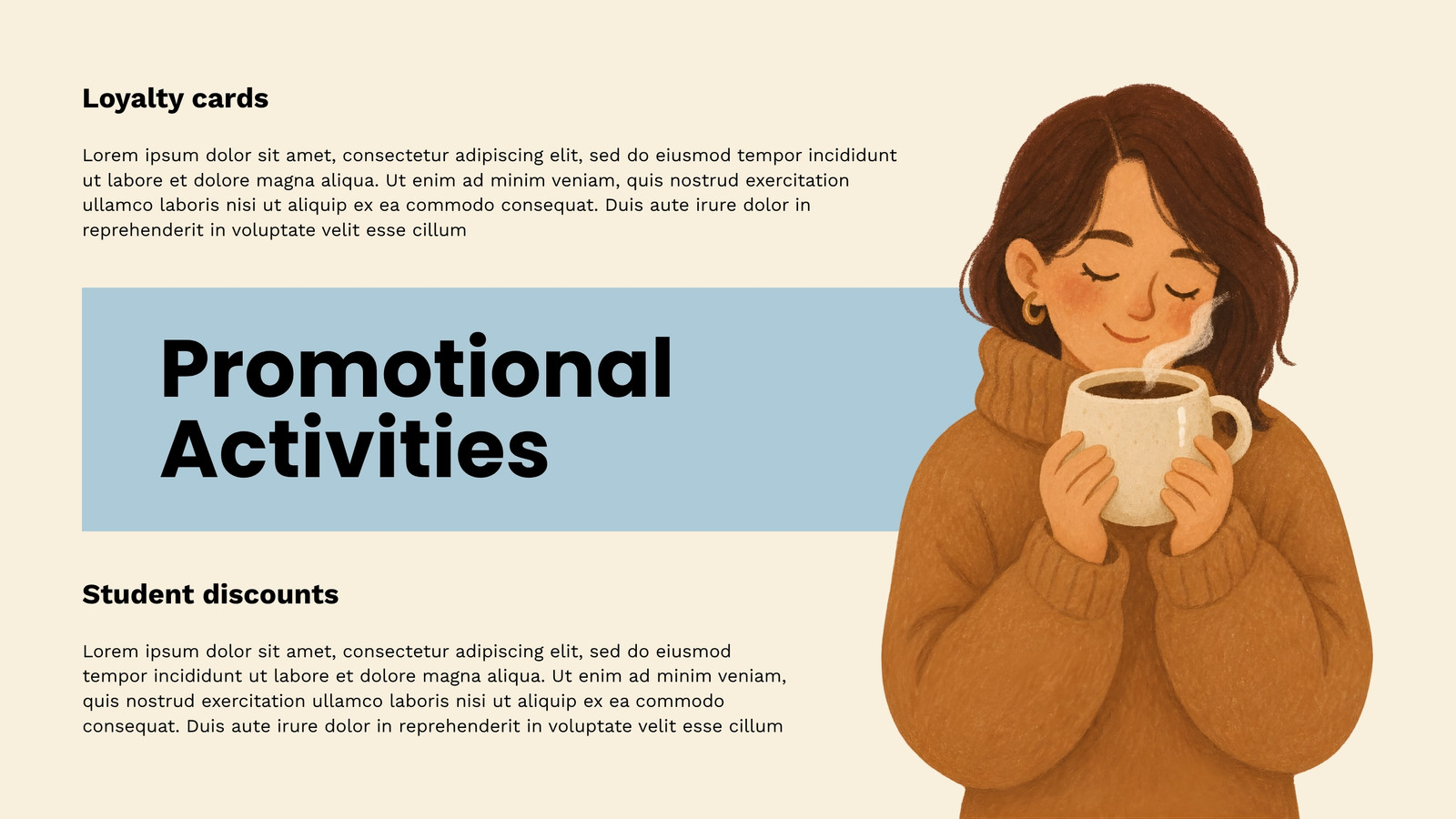 Loyalty cards

Lorem ipsum dolor sit amet, consectetur adipiscing elit, sed do eiusmod tempor incididunt ut labore et dolore magna aliqua. Ut enim ad minim veniam, quis nostrud exercitation ullamco laboris nisi ut aliquip ex ea commodo consequat. Duis aute irure dolor in reprehenderit in voluptate velit esse cillum

Promotional Activities

Student discounts

Lorem ipsum dolor sit amet, consectetur adipiscing elit, sed do eiusmod tempor incididunt ut labore et dolore magna aliqua. Ut enim ad minim veniam, quis nostrud exercitation ullamco laboris nisi ut aliquip ex ea commodo consequat. Duis aute irure dolor in reprehenderit in voluptate velit esse cillum